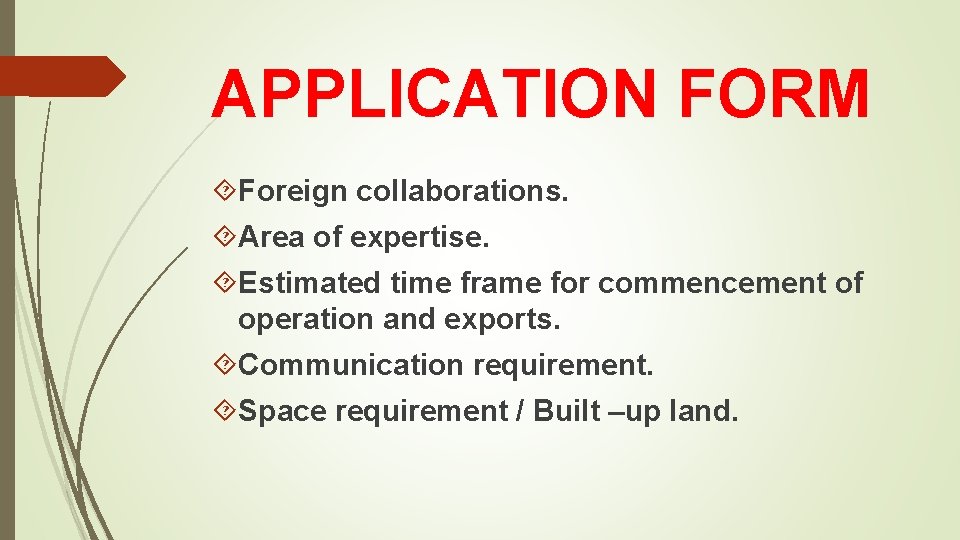 APPLICATION FORM

Foreign collaborations.

Area of expertise.

Estimated time frame for commencement of operation and exports.

Communication requirement.

Space requirement / Built –up land.